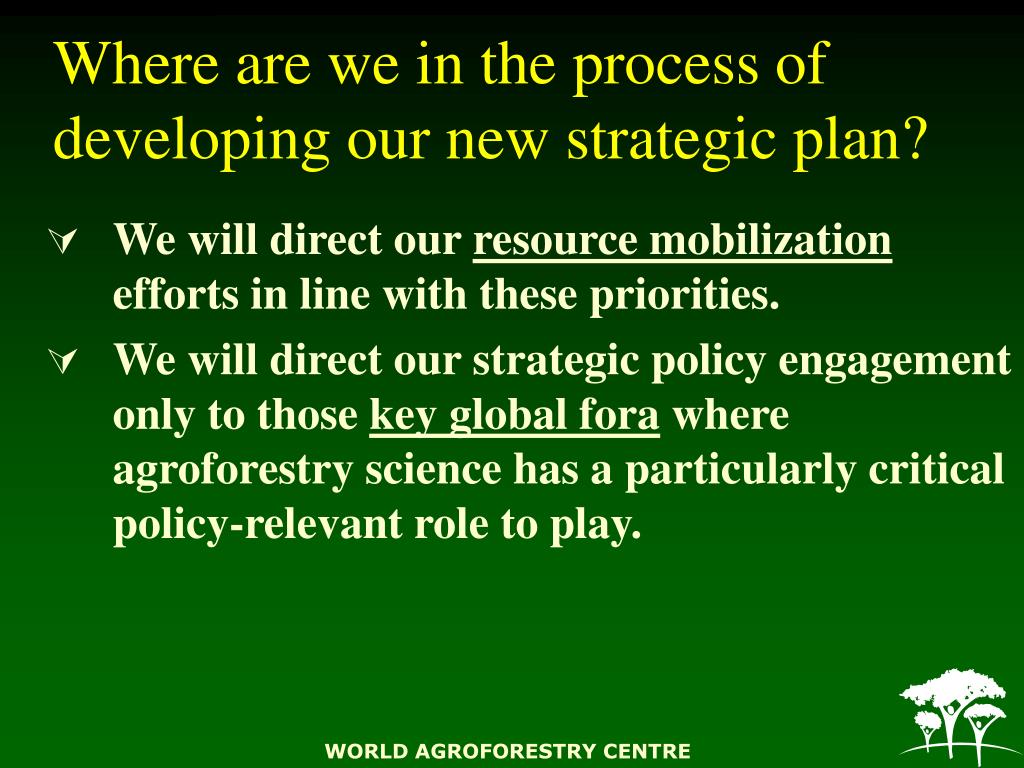 Where are we in the process of developing our new strategic plan?

We will direct our resource mobilization efforts in line with these priorities.

We will direct our strategic policy engagement only to those key global fora where agroforestry science has a particularly critical policy-relevant role to play.

WORLD AGROFORESTRY CENTRE